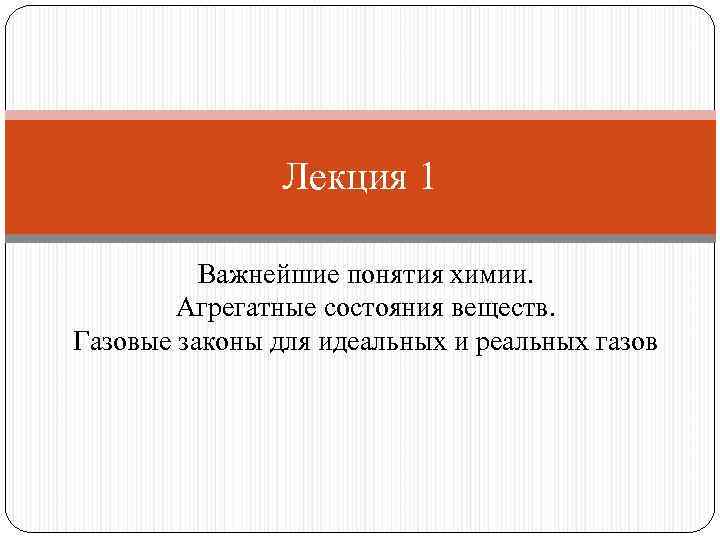 Лекция 1

Важнейшие понятия химии.
Агрегатные состояния веществ.
Газовые законы для идеальных и реальных газов